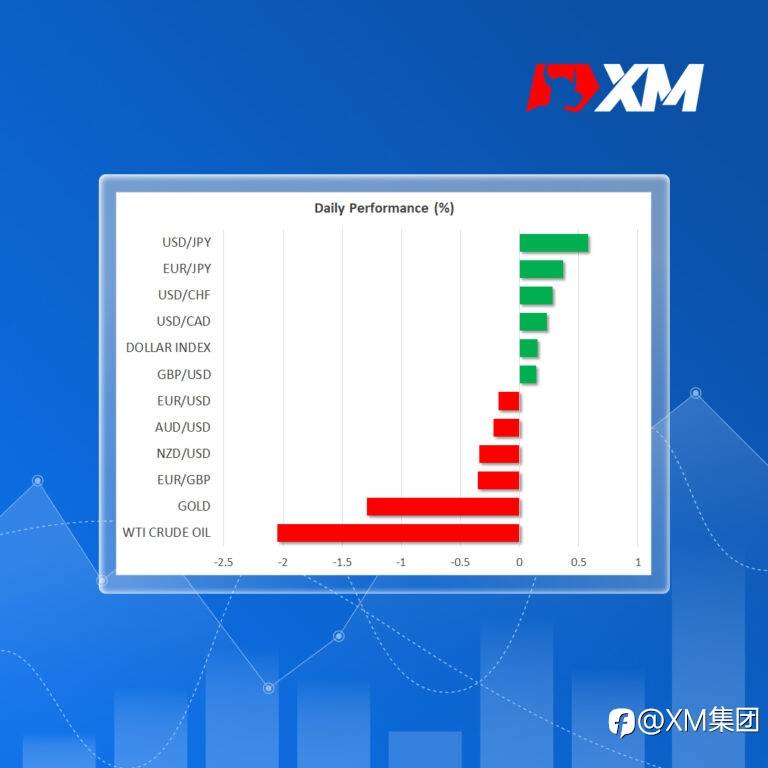 XM

Daily Performance (%)

USD/JPY
EUR/JPY
USD/CHF
USD/CAD
DOLLAR INDEX
GBP/USD
EUR/USD
AUD/USD
NZD/USD
EUR/GBP
GOLD
WTI CRUDE OIL

-2.5 -2 -1.5 -1 -0.5 0 0.5 1

@XM集团